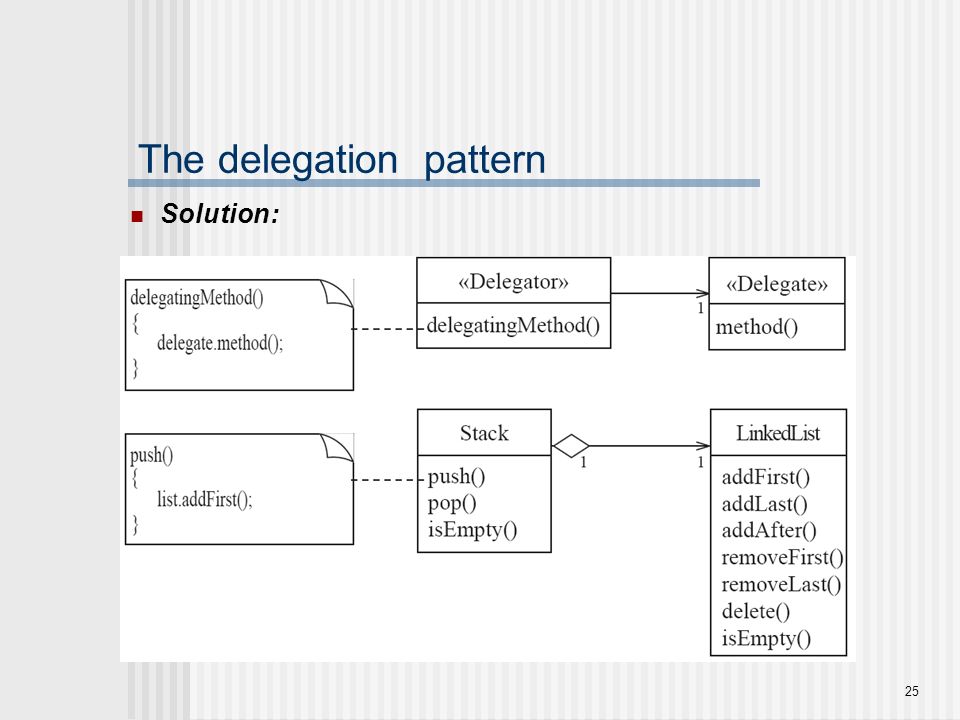 The delegation pattern

Solution:

delegatingMethod()
{
delegate.method();
}

«Delegator»
delegatingMethod()

1

«Delegate»
method()

push()
{
list.addFirst();
}

Stack
push()
pop()
isEmpty()

1

1

LinkedList
addFirst()
addLast()
addAfter()
removeFirst()
removeLast()
delete()
isEmpty()

25